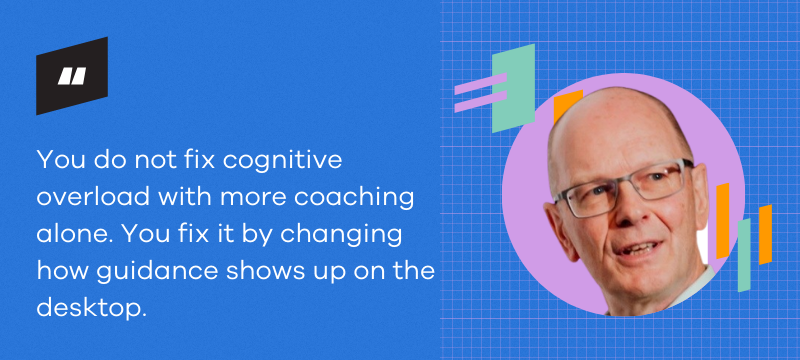 "

You do not fix cognitive overload with more coaching alone. You fix it by changing how guidance shows up on the desktop.